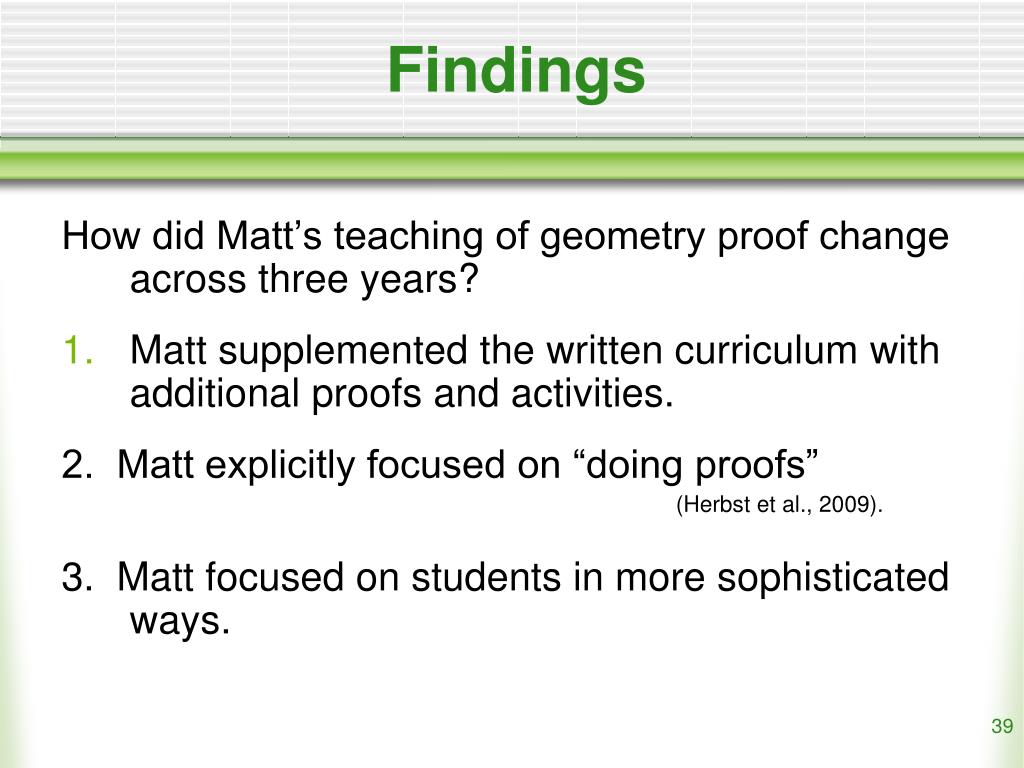 Findings

How did Matt’s teaching of geometry proof change across three years?

1. Matt supplemented the written curriculum with additional proofs and activities.

2. Matt explicitly focused on “doing proofs” (Herbst et al., 2009).

3. Matt focused on students in more sophisticated ways.

39